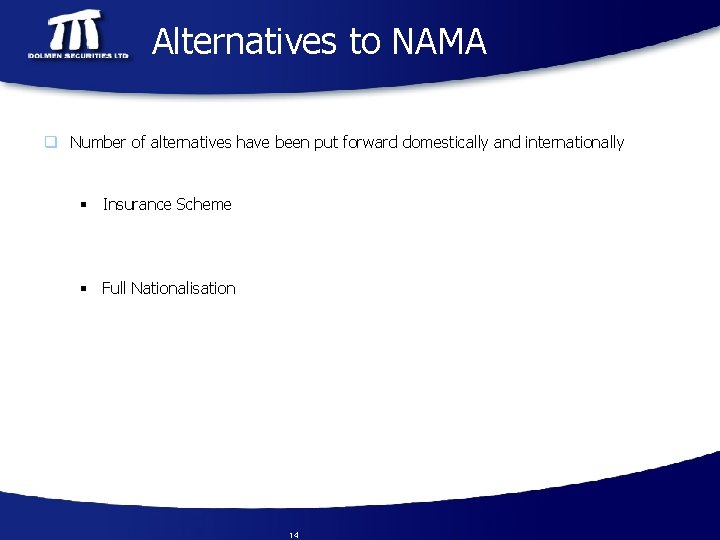 DOLMEN SECURITIES LTD

Alternatives to NAMA

Number of alternatives have been put forward domestically and internationally

Insurance Scheme

Full Nationalisation

14